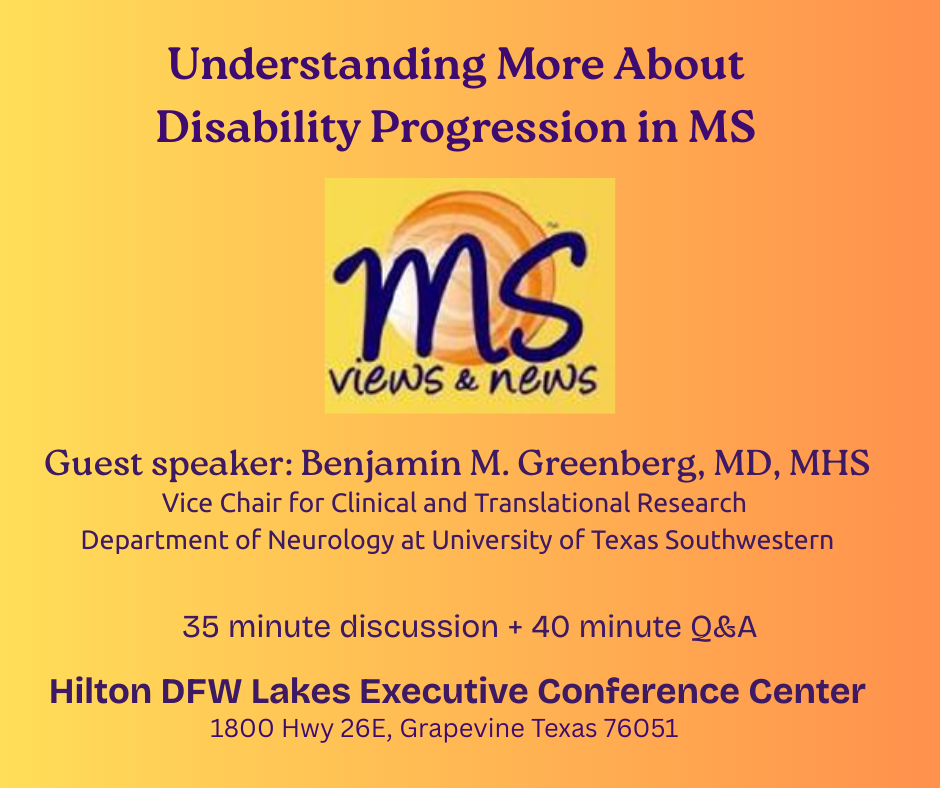 Understanding More About Disability Progression in MS

MS views & news

Guest speaker: Benjamin M. Greenberg, MD, MHS
Vice Chair for Clinical and Translational Research
Department of Neurology at University of Texas Southwestern

35 minute discussion + 40 minute Q&A

Hilton DFW Lakes Executive Conference Center
1800 Hwy 26E, Grapevine Texas 76051